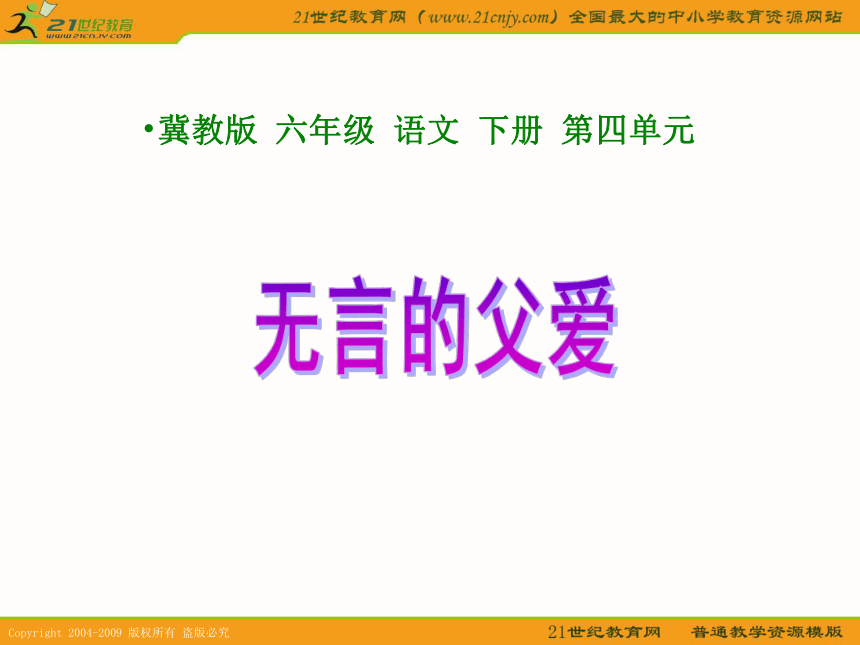 21世纪教育
www.21cnjy.com

21世纪教育网（www.21cnjy.com）全国最大的中小学教育资源网站

•冀教版 六年级 语文 下册 第四单元

无言的父爱

Copyright 2004-2009 版权所有 盗版必究

21世纪教育网 普通教学资源模版